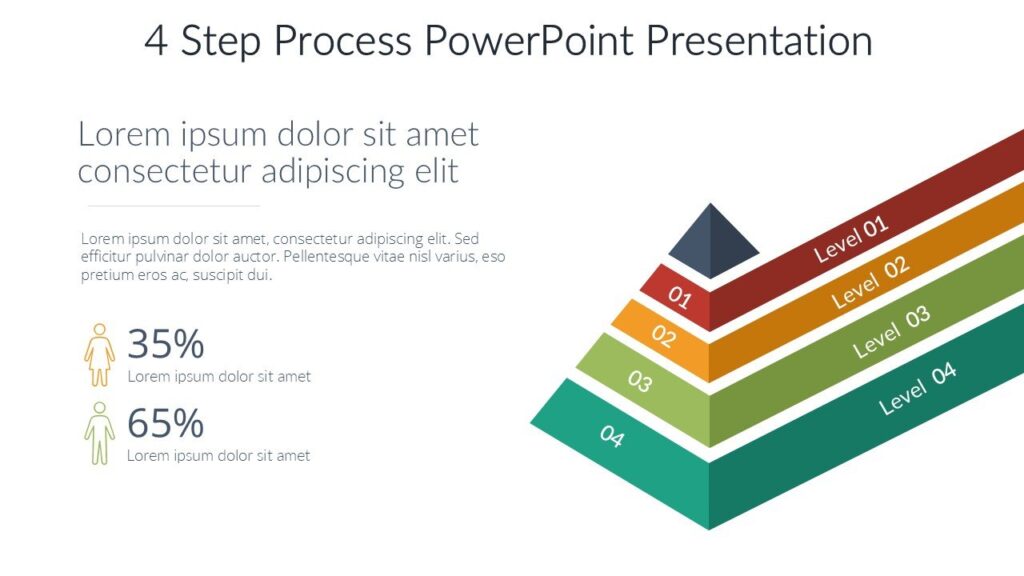 4 Step Process PowerPoint Presentation

Lorem ipsum dolor sit amet consectetur adipiscing elit

Lorem ipsum dolor sit amet, consectetur adipiscing elit. Sed efficitur pulvinar dolor auctor. Pellentesque vitae nisl varius, eso pretium eros ac, suscipit dui.

35%
Lorem ipsum dolor sit amet

65%
Lorem ipsum dolor sit amet

01
Level 01

02
Level 02

03
Level 03

04
Level 04